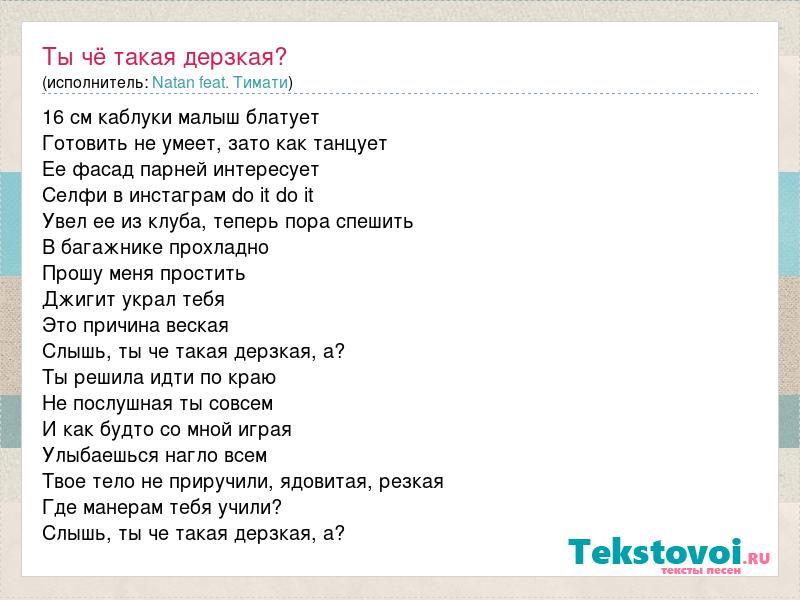 Ты чё такая дерзкая?
(исполнитель: Natan feat. Тимати)

16 см каблуки малыш блатует
Готовить не умеет, зато как танцует
Ее фасад парней интересует
Селфи в инстаграм do it do it
Увел ее из клуба, теперь пора спешить
В багажнике прохладно
Прошу меня простить
Джигит украл тебя
Это причина веская
Слышь, ты че такая дерзкая, а?
Ты решила идти по краю
Не послушная ты совсем
И как будто со мной играя
Улыбаешься нагло всем
Твое тело не приручили, ядовитая, резкая
Где манерам тебя учили?
Слышь, ты че такая дерзкая, а?

Tekstovoi.RU
тексты песен